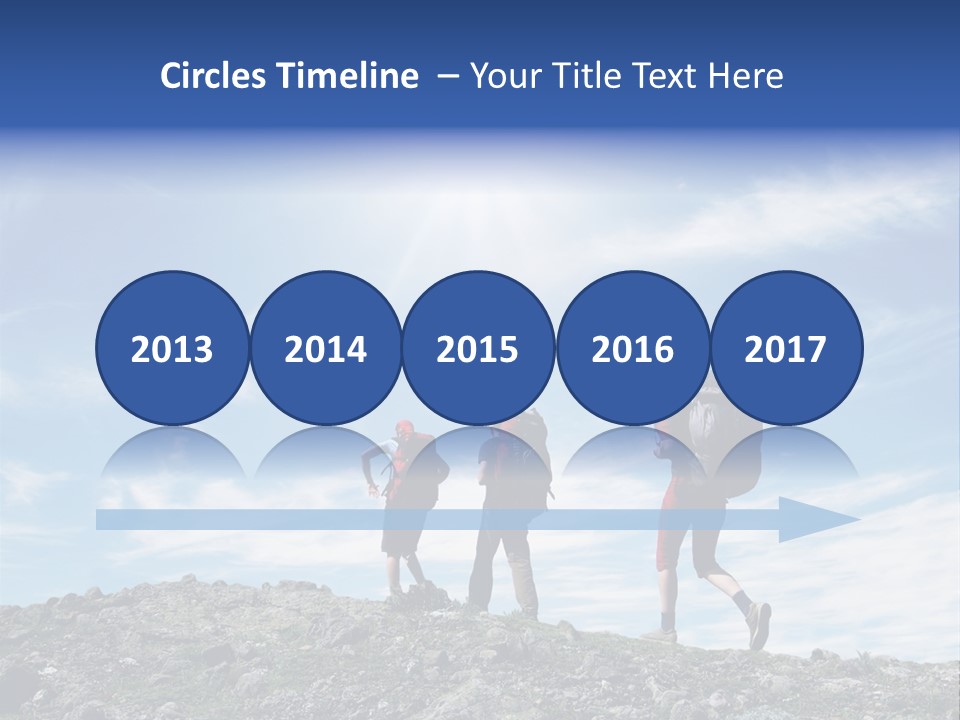 Circles Timeline – Your Title Text Here

2013

2014

2015

2016

2017